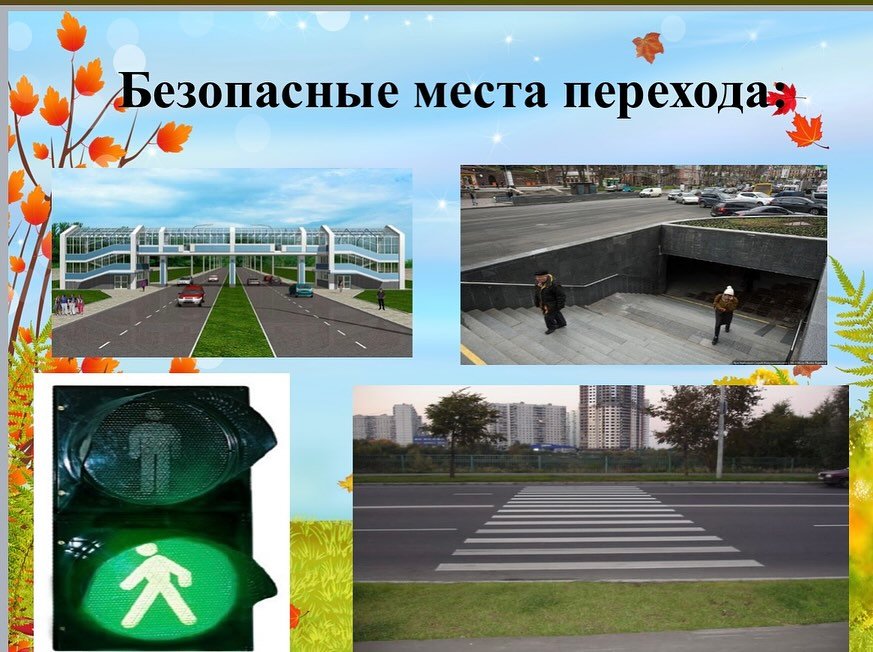 Безопасные места перехода: